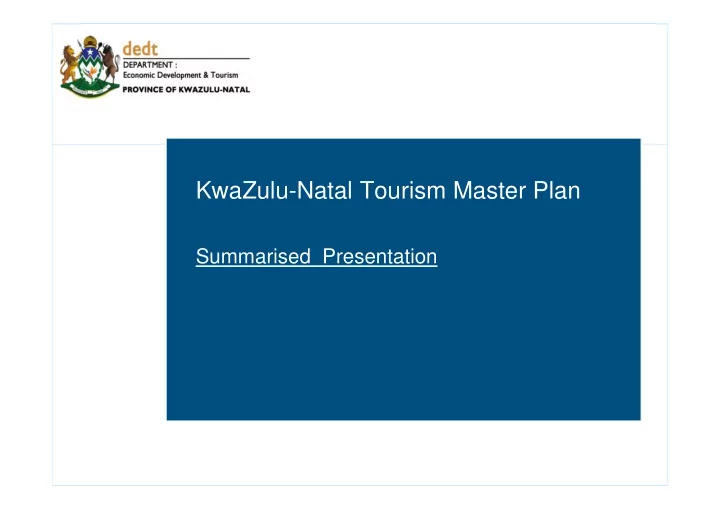 dedt
DEPARTMENT :
Economic Development & Tourism
PROVINCE OF KWAZULU-NATAL

KwaZulu-Natal Tourism Master Plan

Summarised Presentation